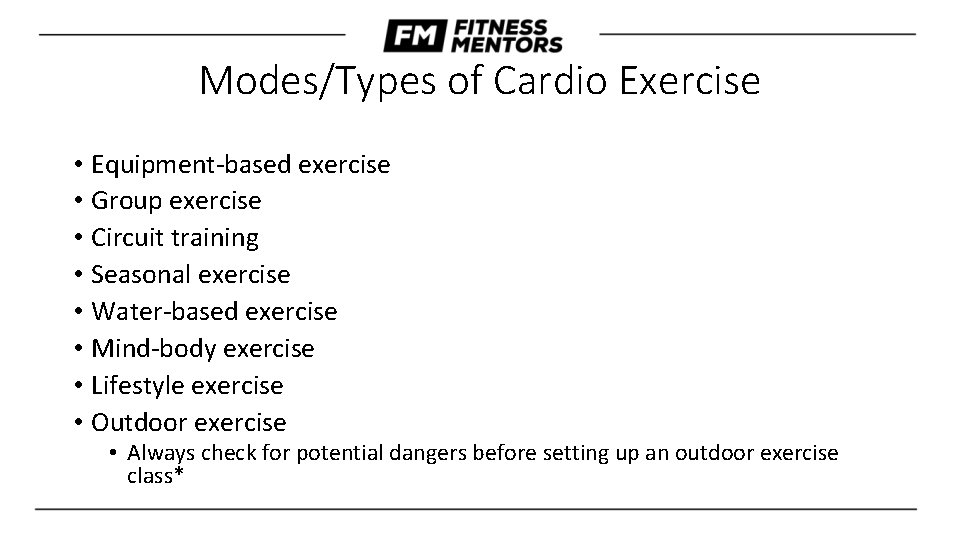 FM FITNESS MENTORS

Modes/Types of Cardio Exercise

• Equipment-based exercise
• Group exercise
• Circuit training
• Seasonal exercise
• Water-based exercise
• Mind-body exercise
• Lifestyle exercise
• Outdoor exercise
 • Always check for potential dangers before setting up an outdoor exercise class*